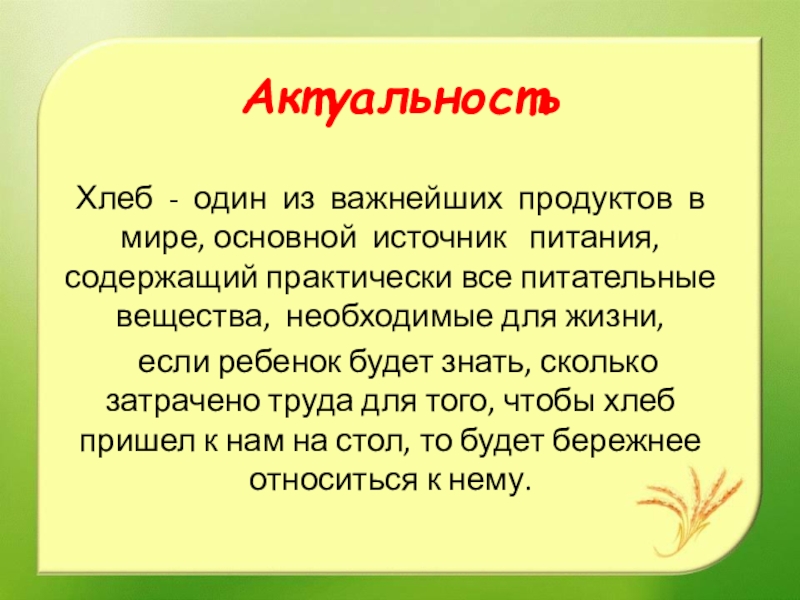 Актуальность

Хлеб - один из важнейших продуктов в мире, основной источник питания, содержащий практически все питательные вещества, необходимые для жизни,

если ребенок будет знать, сколько затрачено труда для того, чтобы хлеб пришел к нам на стол, то будет бережнее относиться к нему.